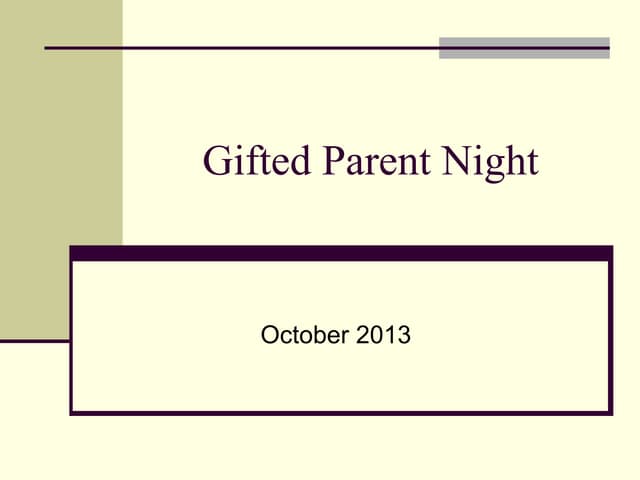 Gifted Parent Night

October 2013